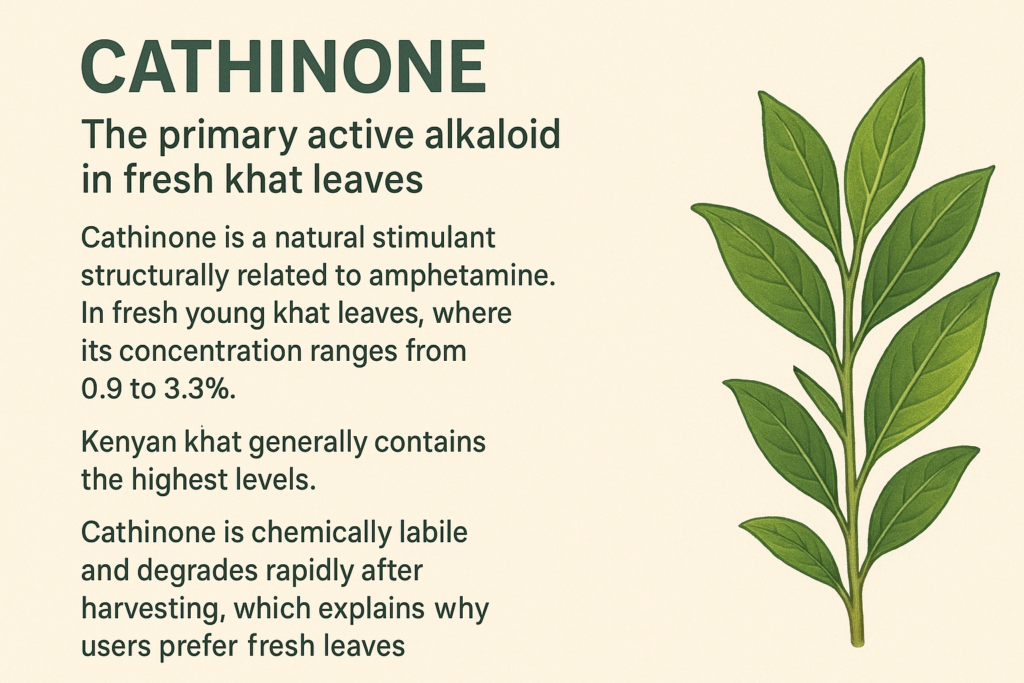 CATHINONE

The primary active alkaloid in fresh khat leaves

Cathinone is a natural stimulant structurally related to amphetamine. In fresh young khat leaves, where its concentration ranges from 0.9 to 3.3%.

Kenyan khat generally contains the highest levels.

Cathinone is chemically labile and degrades rapidly after harvesting, which explains why users prefer fresh leaves